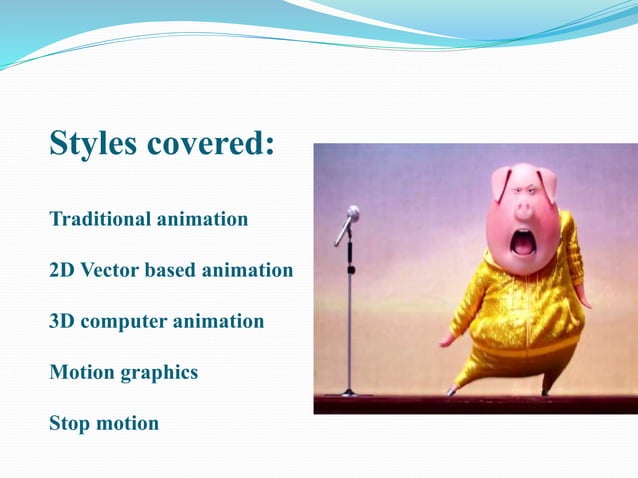 Styles covered:

Traditional animation

2D Vector based animation

3D computer animation

Motion graphics

Stop motion